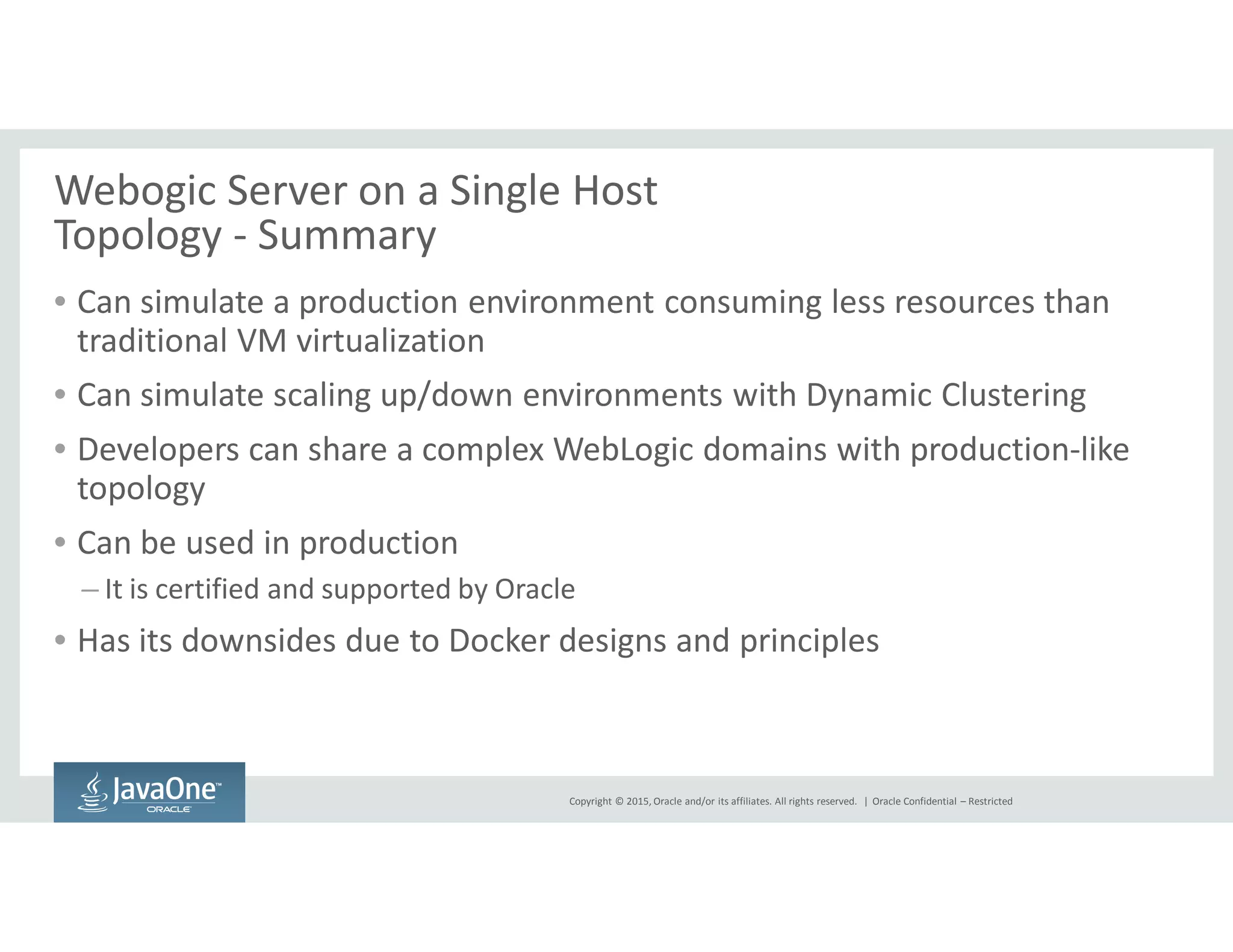 Webogic Server on a Single Host Topology - Summary

• Can simulate a production environment consuming less resources than traditional VM virtualization

• Can simulate scaling up/down environments with Dynamic Clustering

• Developers can share a complex WebLogic domains with production-like topology

• Can be used in production

– It is certified and supported by Oracle

• Has its downsides due to Docker designs and principles

JavaOne™
ORACLE

Copyright © 2015, Oracle and/or its affiliates. All rights reserved. | Oracle Confidential – Restricted